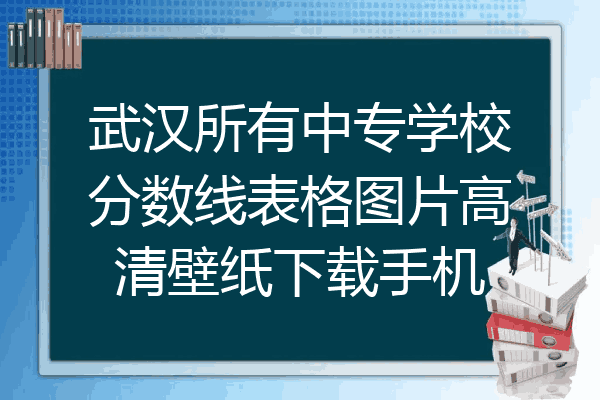 武汉所有中专学校分数线表格图片高清壁纸下载手机